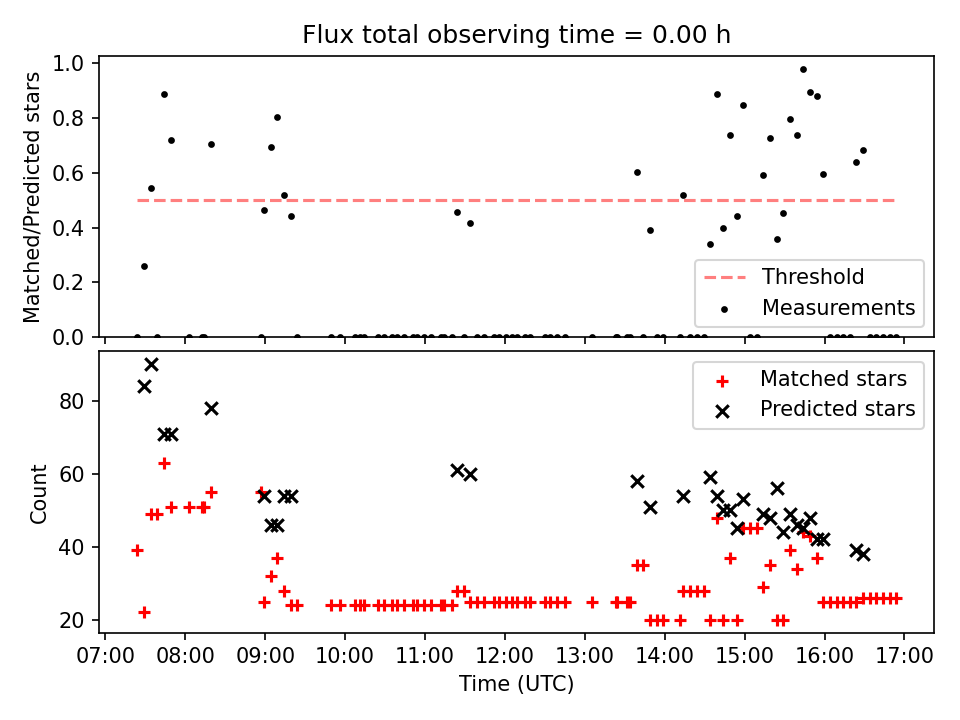 Flux total observing time = 0.00 h

Matched/Predicted stars

1.0
0.8
0.6
0.4
0.2
0.0

Threshold
Measurements

Count

80
60
40
20

Matched stars
Predicted stars

07:00 08:00 09:00 10:00 11:00 12:00 13:00 14:00 15:00 16:00 17:00

Time (UTC)